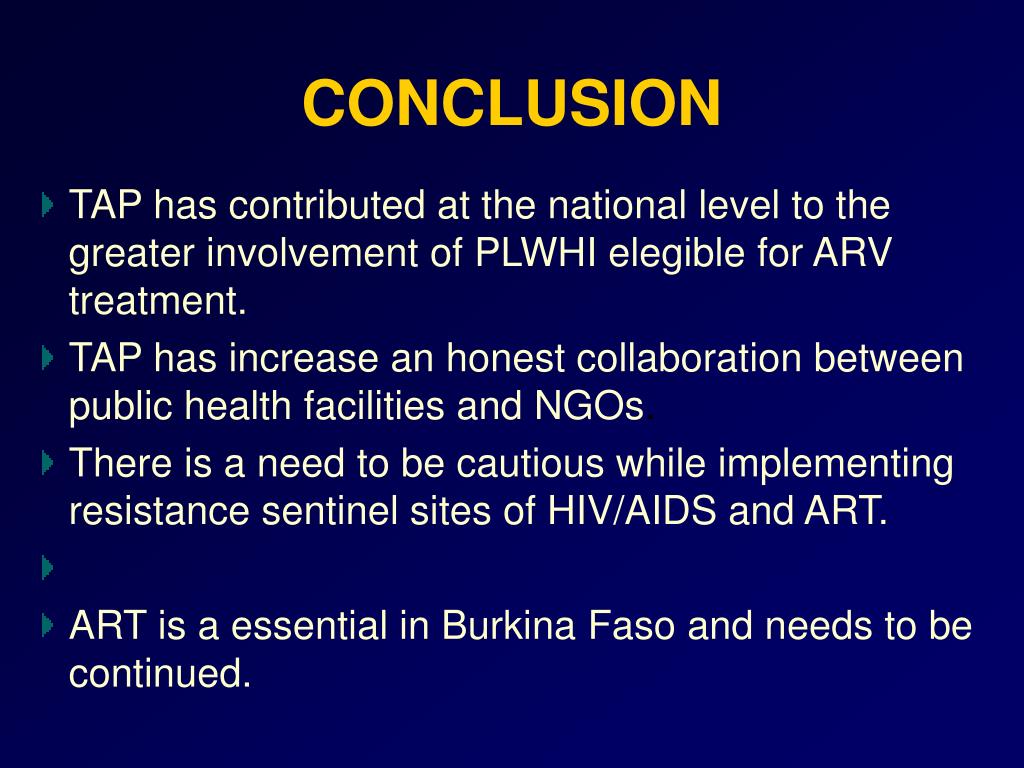 CONCLUSION

TAP has contributed at the national level to the greater involvement of PLWHI elegible for ARV treatment.

TAP has increase an honest collaboration between public health facilities and NGOs.

There is a need to be cautious while implementing resistance sentinel sites of HIV/AIDS and ART.

ART is a essential in Burkina Faso and needs to be continued.